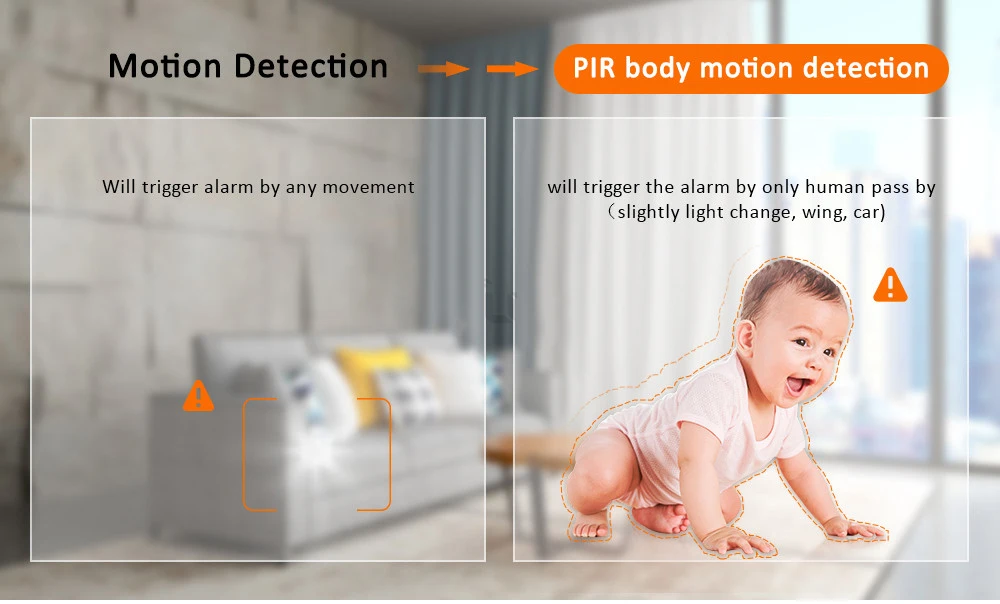 Motion Detection

PIR body motion detection

Will trigger alarm by any movement

will trigger the alarm by only human pass by
（slightly light change, wing, car)